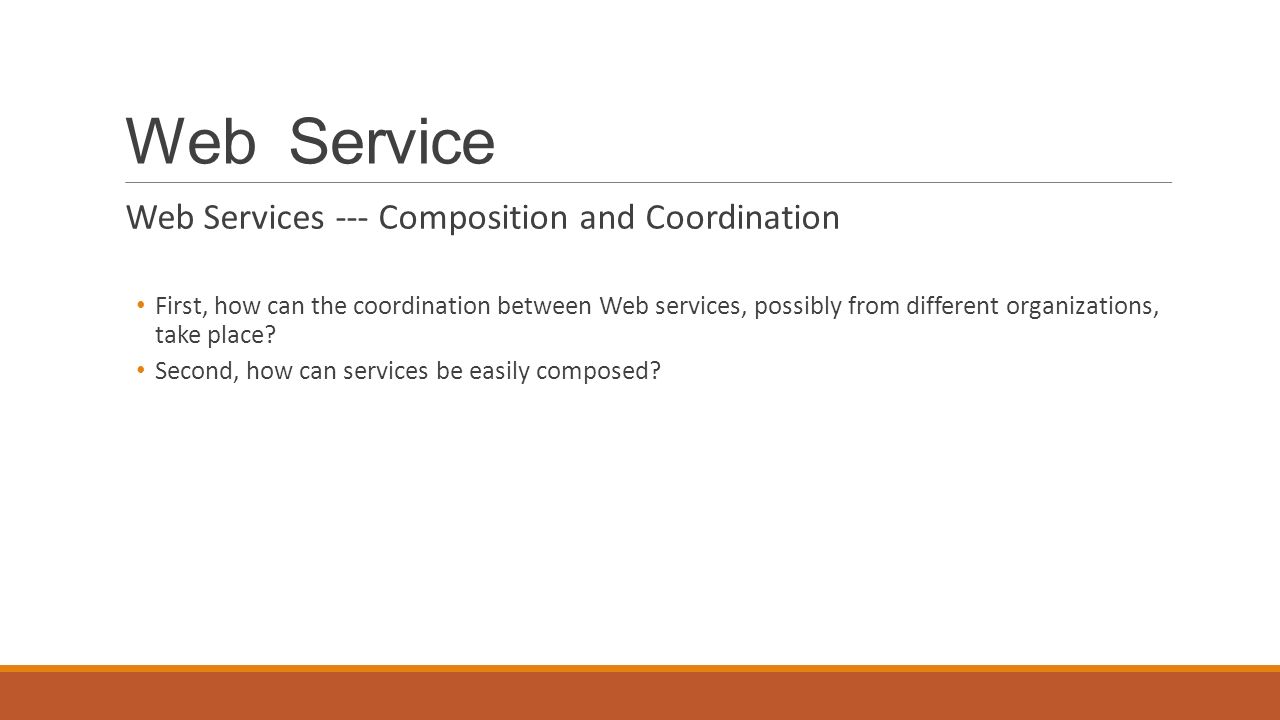 Web Service

Web Services --- Composition and Coordination

• First, how can the coordination between Web services, possibly from different organizations, take place?
• Second, how can services be easily composed?